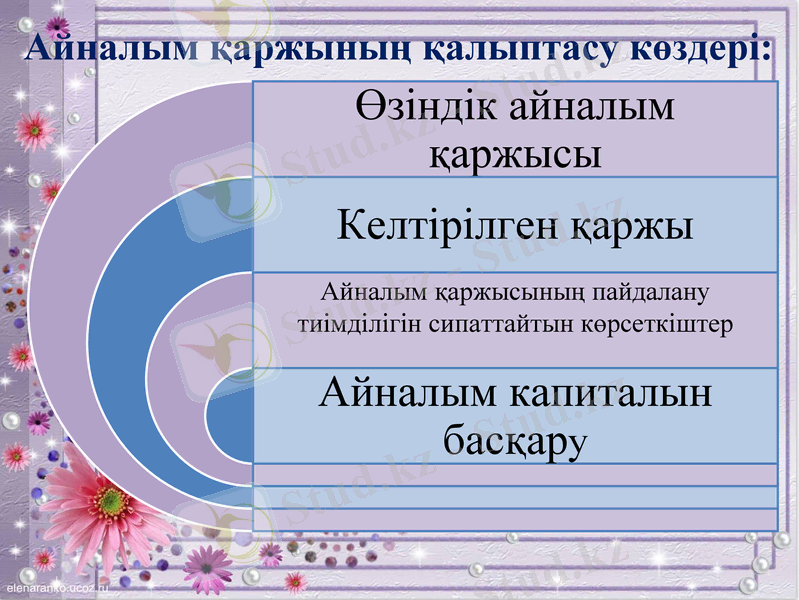 Айналым қаржының қалыптасу көздері:

Өзіндік айналым қаржысы

Келтірілген қаржы

Айналым қаржысының пайдалану тиімділігін сипаттайтын көрсеткіштер

Айналым капиталын басқару

Stud.kz

elenaranko.ucoz.ru